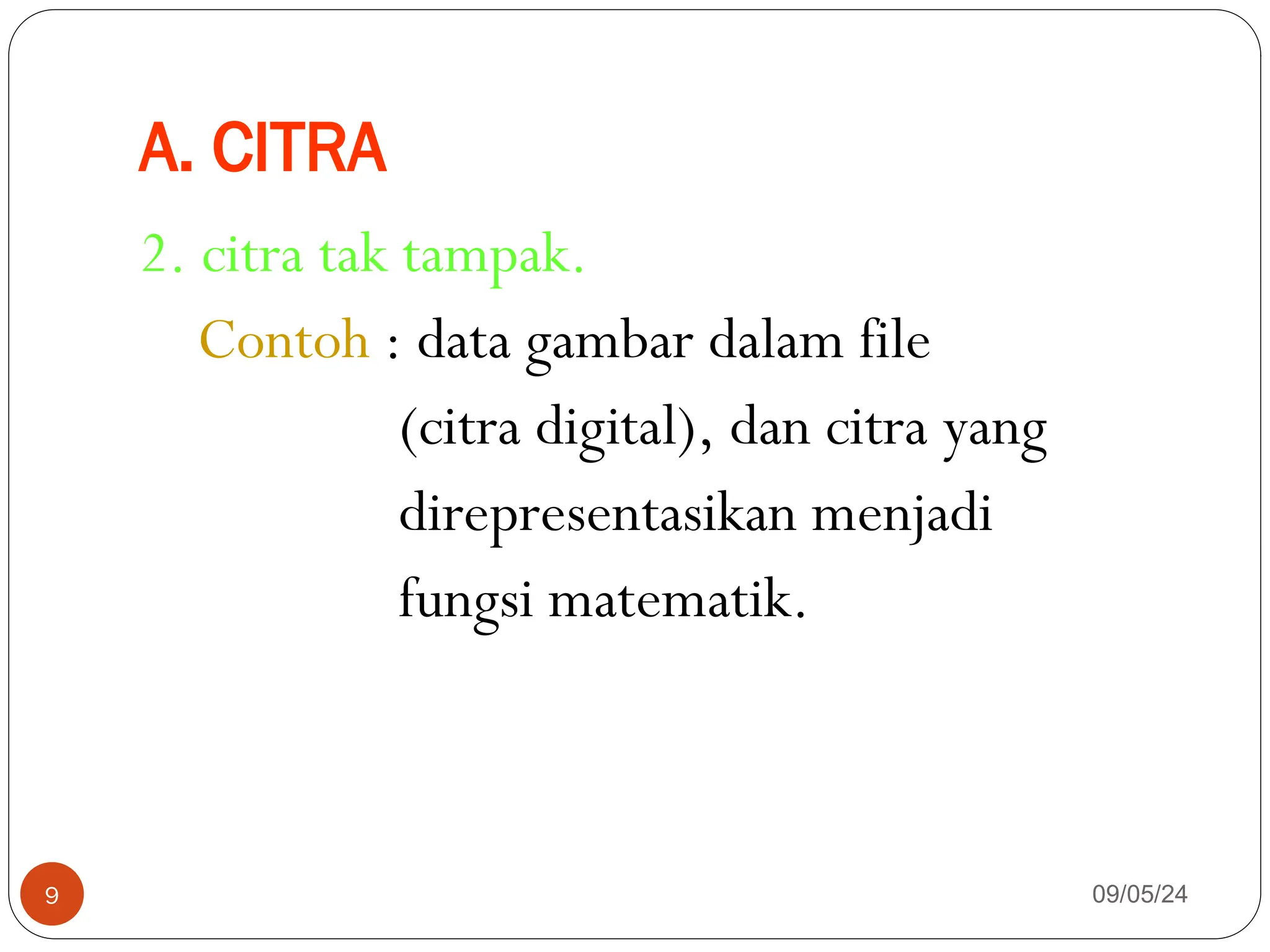 A. CITRA

2. citra tak tampak.

Contoh : data gambar dalam file (citra digital), dan citra yang direpresentasikan menjadi fungsi matematik.

9

09/05/24